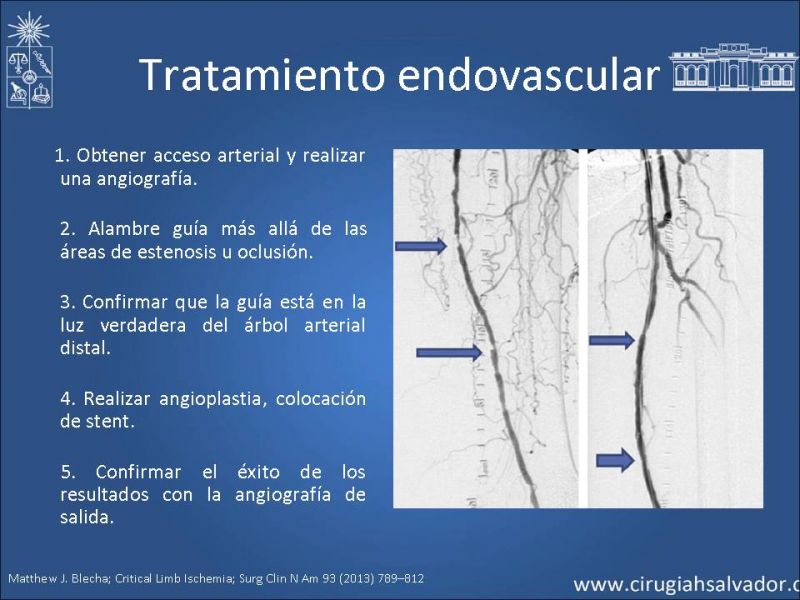 Tratamiento endovascular

1. Obtener acceso arterial y realizar una angiografía.

2. Alambre guía más allá de las áreas de estenosis u oclusión.

3. Confirmar que la guía está en la luz verdadera del árbol arterial distal.

4. Realizar angioplastia, colocación de stent.

5. Confirmar el éxito de los resultados con la angiografía de salida.

Matthew J. Blecha; Critical Limb Ischemia; Surg Clin N Am 93 (2013) 789–812

www.cirugiahsalvador.c